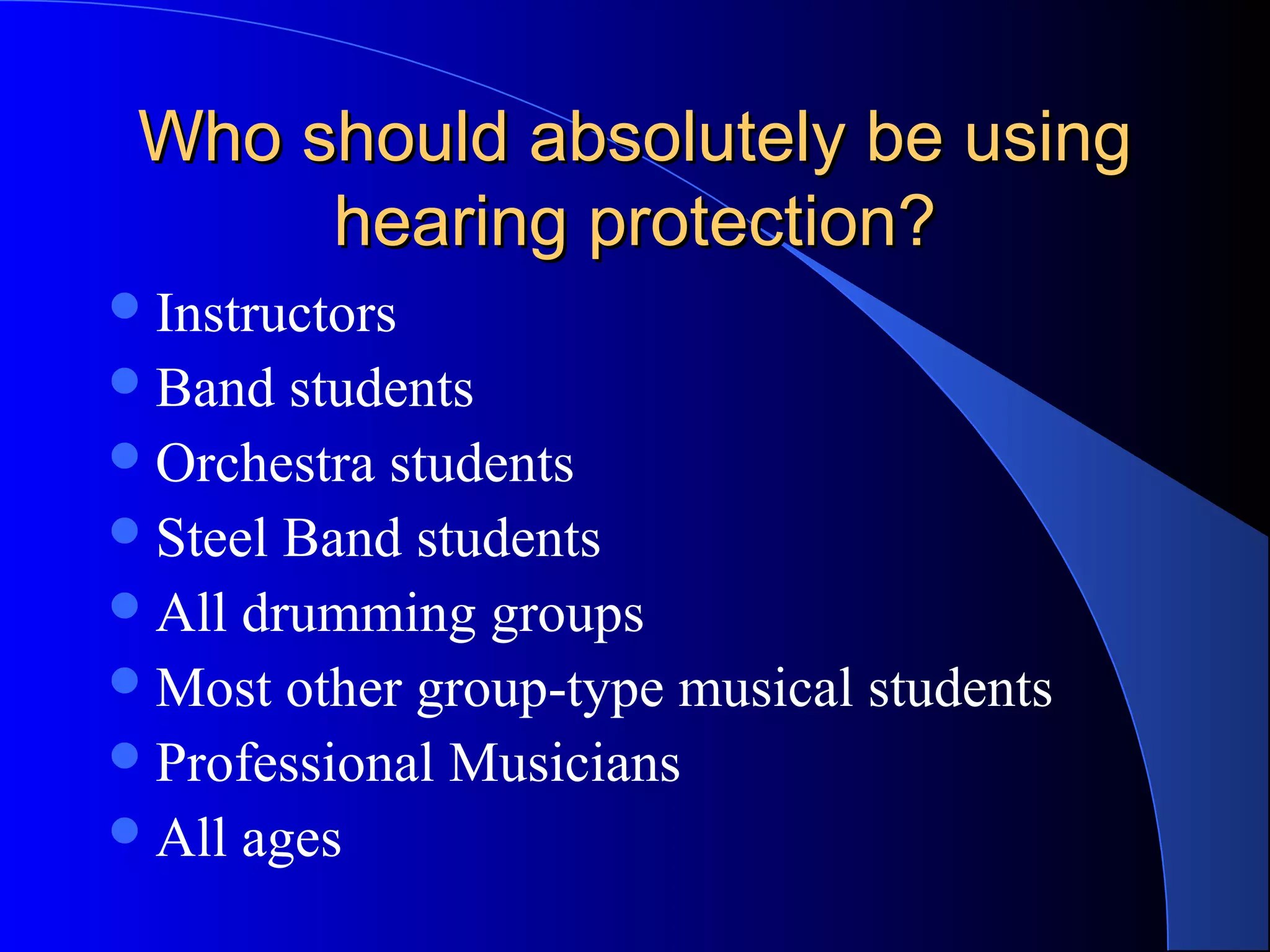 Who should absolutely be using hearing protection?

- Instructors
- Band students
- Orchestra students
- Steel Band students
- All drumming groups
- Most other group-type musical students
- Professional Musicians
- All ages